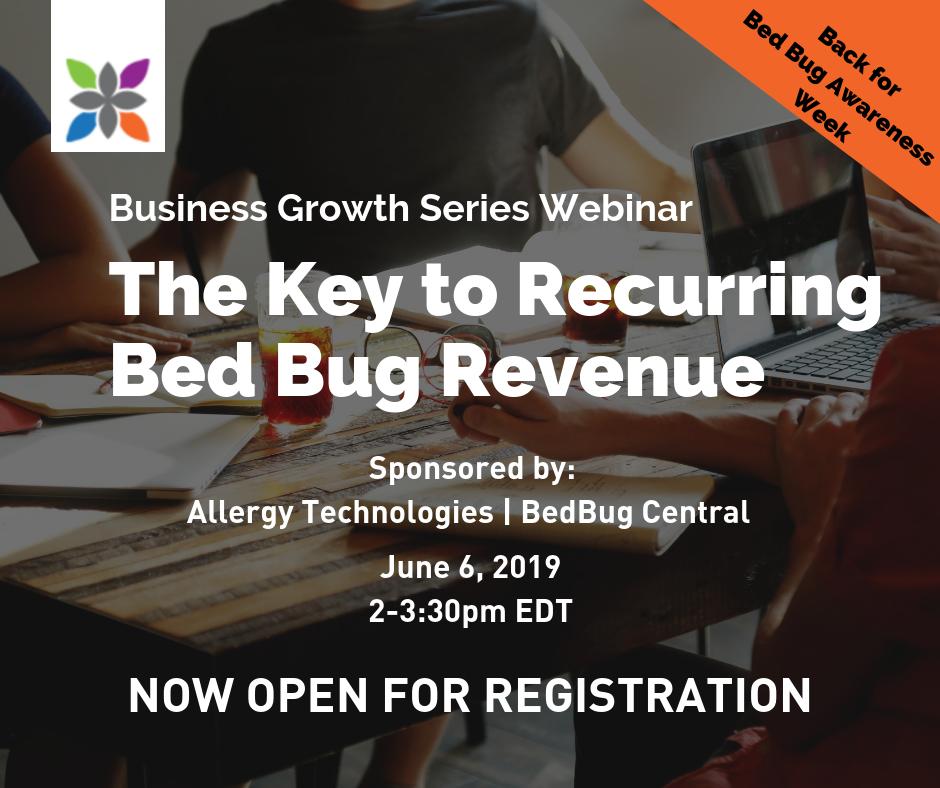 Back for Bed Bug Awareness Week

Business Growth Series Webinar

The Key to Recurring Bed Bug Revenue

Sponsored by:
Allergy Technologies | BedBug Central

June 6, 2019
2-3:30pm EDT

NOW OPEN FOR REGISTRATION